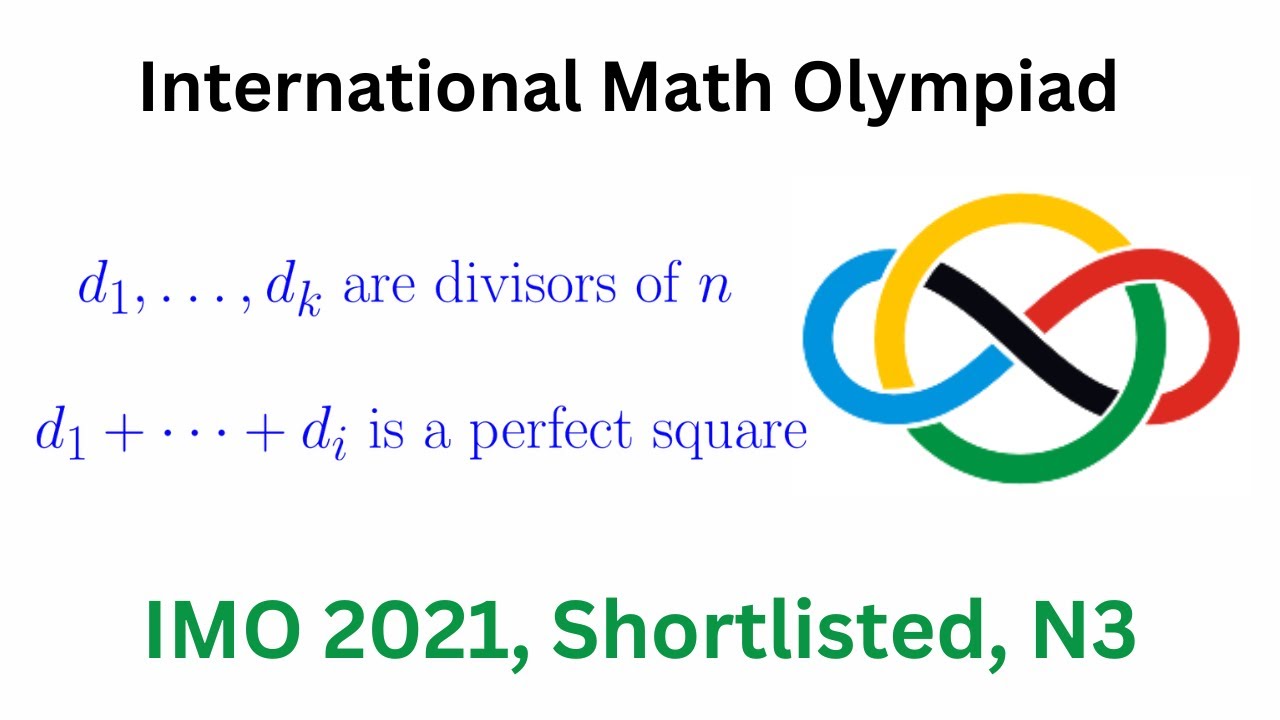 International Math Olympiad

$d_1, \ldots, d_k$ are divisors of $n$

$d_1 + \cdots + d_i$ is a perfect square

IMO 2021, Shortlisted, N3